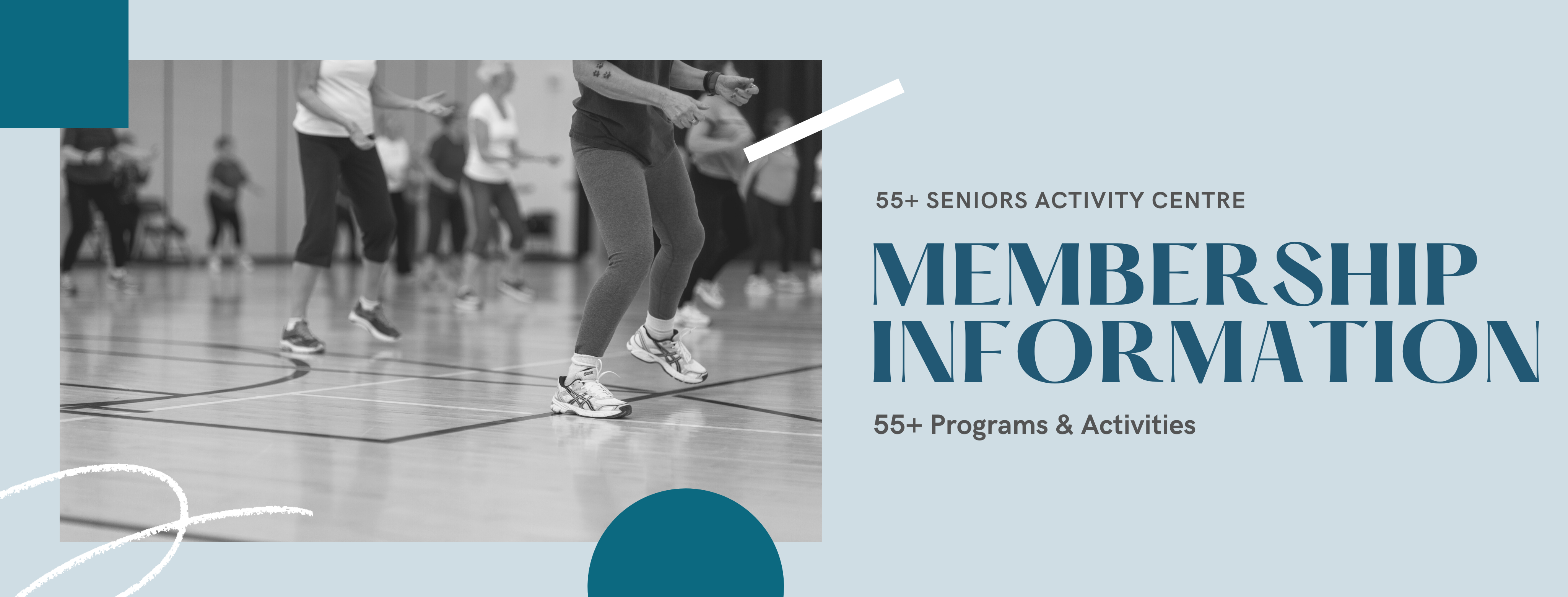 55+ SENIORS ACTIVITY CENTRE

MEMBERSHIP INFORMATION

55+ Programs & Activities